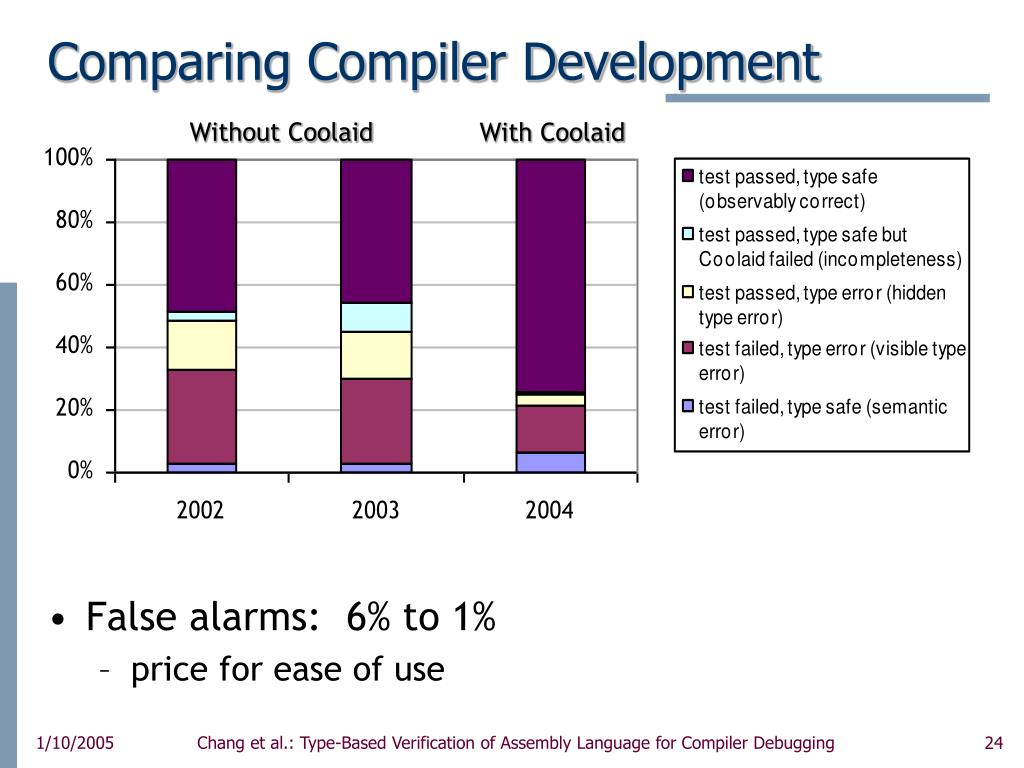 Comparing Compiler Development

Without Coolaid

With Coolaid

100%
80%
60%
40%
20%
0%

2002
2003
2004

test passed, type safe (observably correct)
test passed, type safe but Coolaid failed (incompleteness)
test passed, type error (hidden type error)
test failed, type error (visible type error)
test failed, type safe (semantic error)

• False alarms: 6% to 1%
– price for ease of use

1/10/2005
Chang et al.: Type-Based Verification of Assembly Language for Compiler Debugging
24